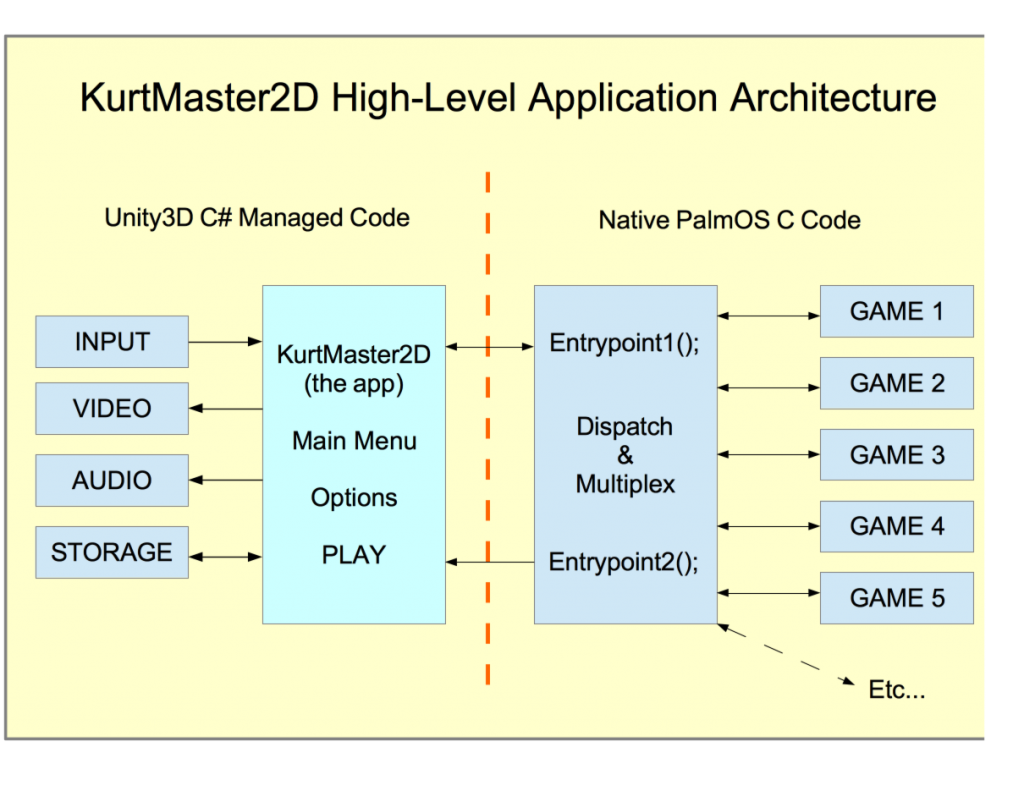 KurtMaster2D High-Level Application Architecture

Unity3D C# Managed Code

Native PalmOS C Code

INPUT

VIDEO

AUDIO

STORAGE

KurtMaster2D (the app)

Main Menu

Options

PLAY

Entrypoint1();

Dispatch & Multiplex

Entrypoint2();

GAME 1

GAME 2

GAME 3

GAME 4

GAME 5

Etc...